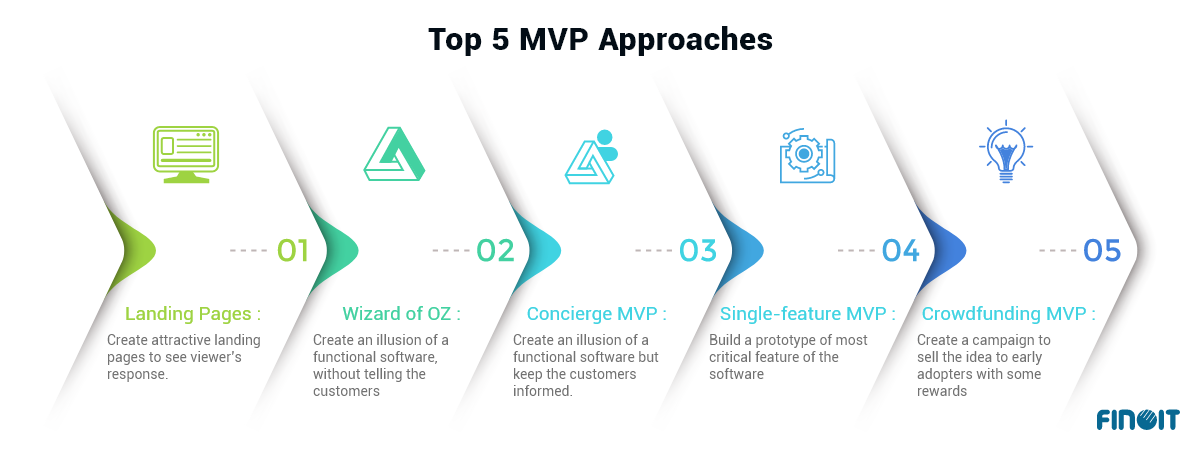 Top 5 MVP Approaches

01

Landing Pages :

Create attractive landing pages to see viewer's response.

02

Wizard of OZ :

Create an illusion of a functional software, without telling the customers

03

Concierge MVP :

Create an illusion of a functional software but keep the customers informed.

04

Single-feature MVP :

Build a prototype of most critical feature of the software

05

Crowdfunding MVP :

Create a campaign to sell the idea to early adopters with some rewards

FINOIT